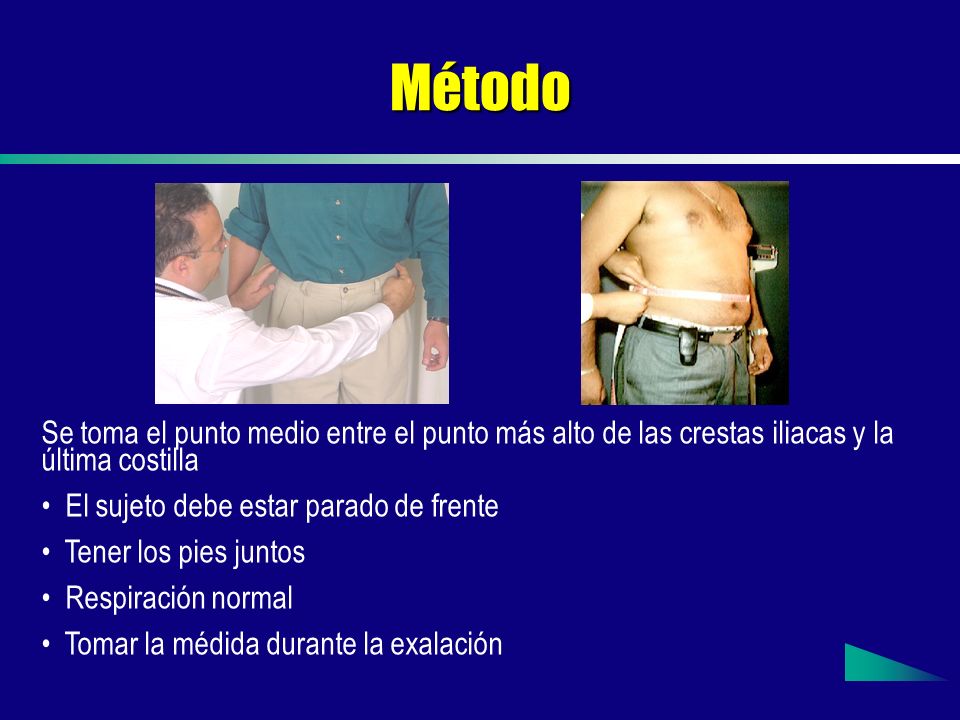 Método

Se toma el punto medio entre el punto más alto de las crestas iliacas y la última costilla

• El sujeto debe estar parado de frente
• Tener los pies juntos
• Respiración normal
• Tomar la médida durante la exalación